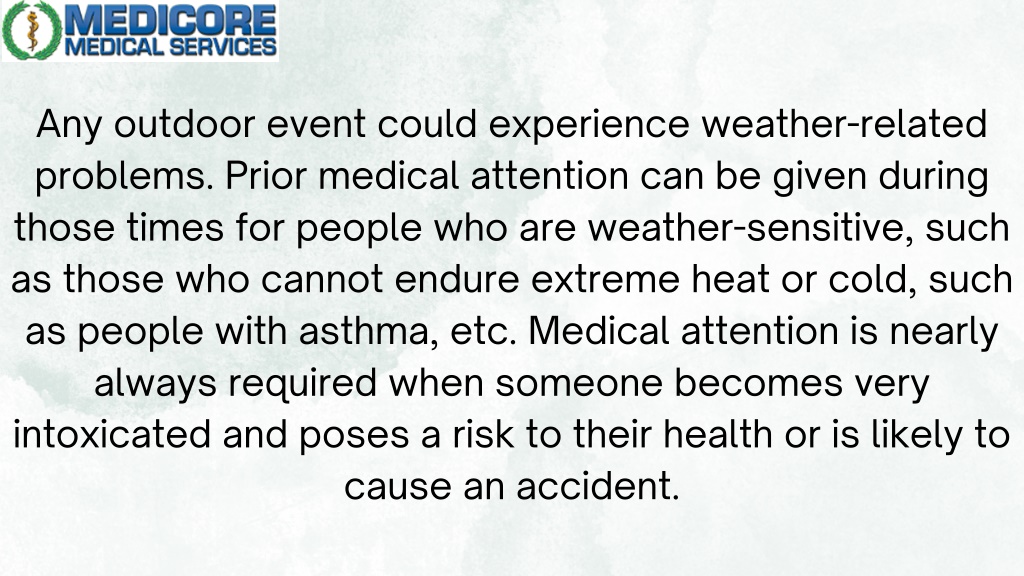 MEDICORE
MEDICAL SERVICES

Any outdoor event could experience weather-related problems. Prior medical attention can be given during those times for people who are weather-sensitive, such as those who cannot endure extreme heat or cold, such as people with asthma, etc. Medical attention is nearly always required when someone becomes very intoxicated and poses a risk to their health or is likely to cause an accident.